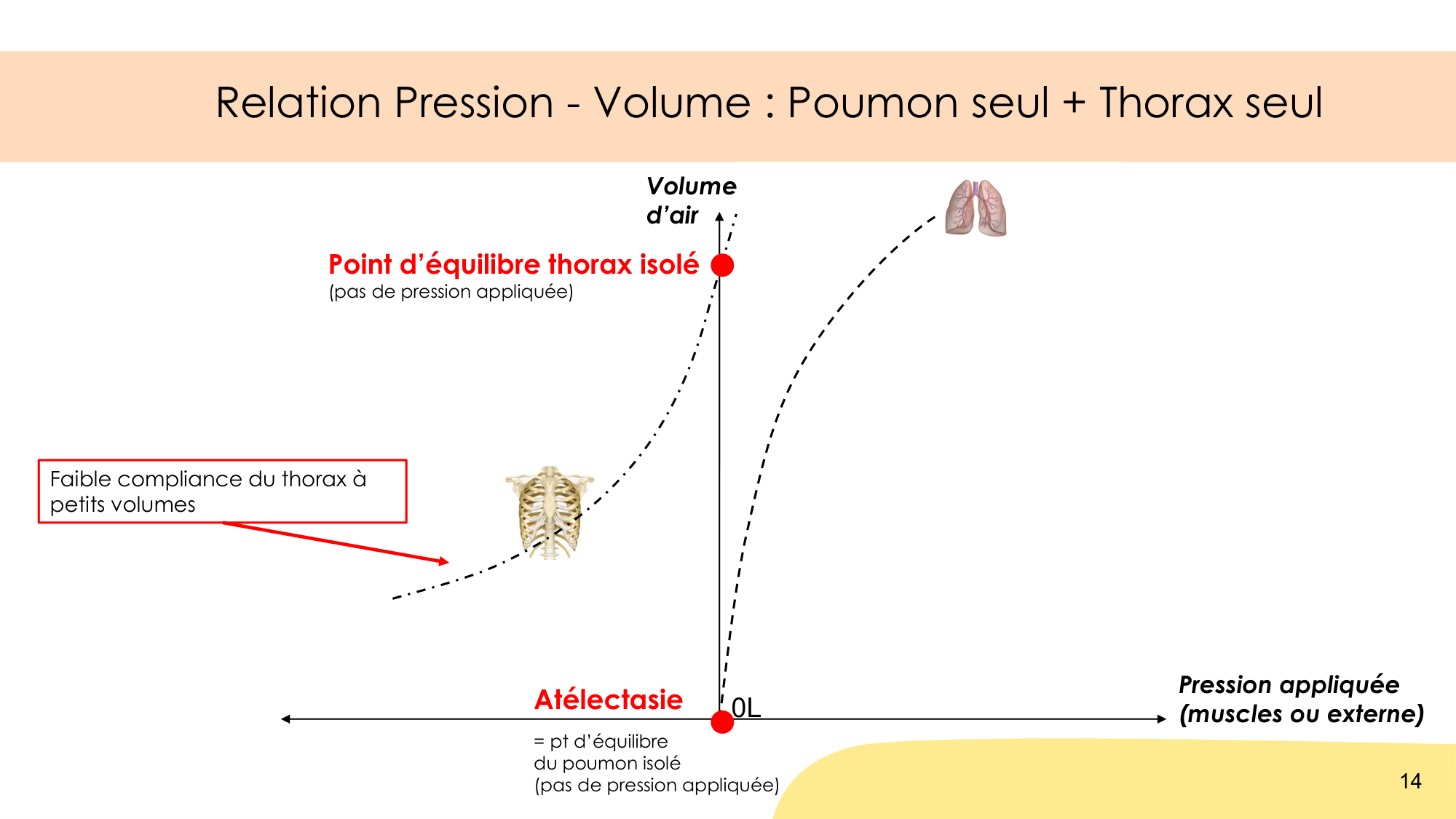 Relation Pression - Volume : Poumon seul + Thorax seul

Volume d'air

Point d'équilibre thorax isolé
(pas de pression appliquée)

Faible compliance du thorax à petits volumes

Atélectasie

0L

= pt d'équilibre du poumon isolé (pas de pression appliquée)

Pression appliquée (muscles ou externe)

14